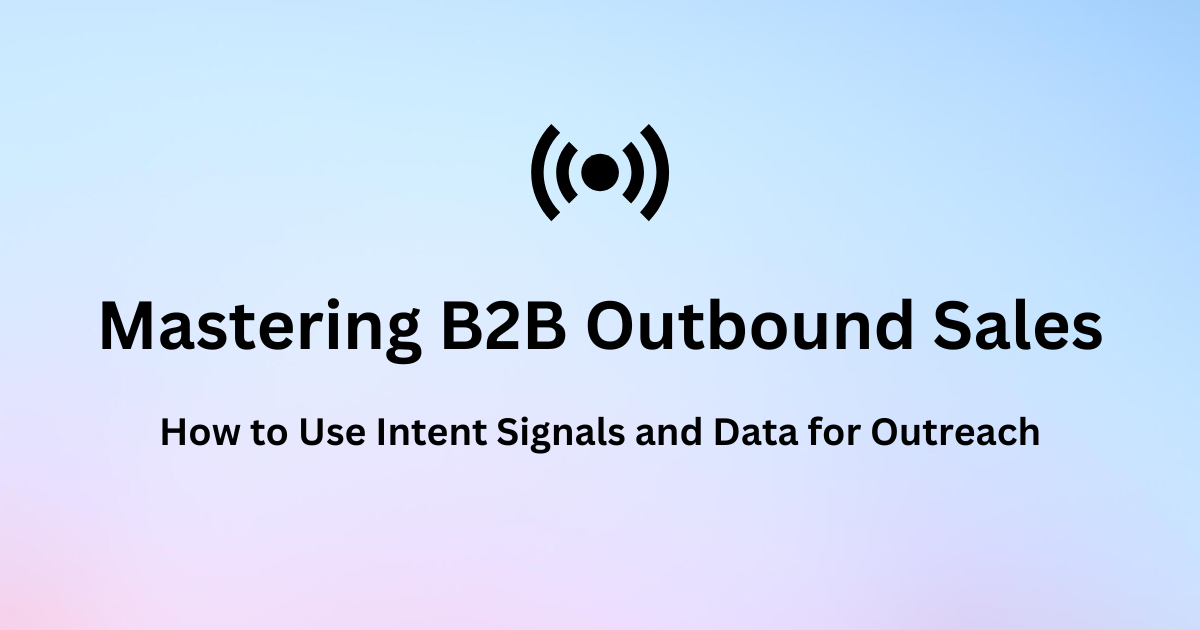 Mastering B2B Outbound Sales

How to Use Intent Signals and Data for Outreach